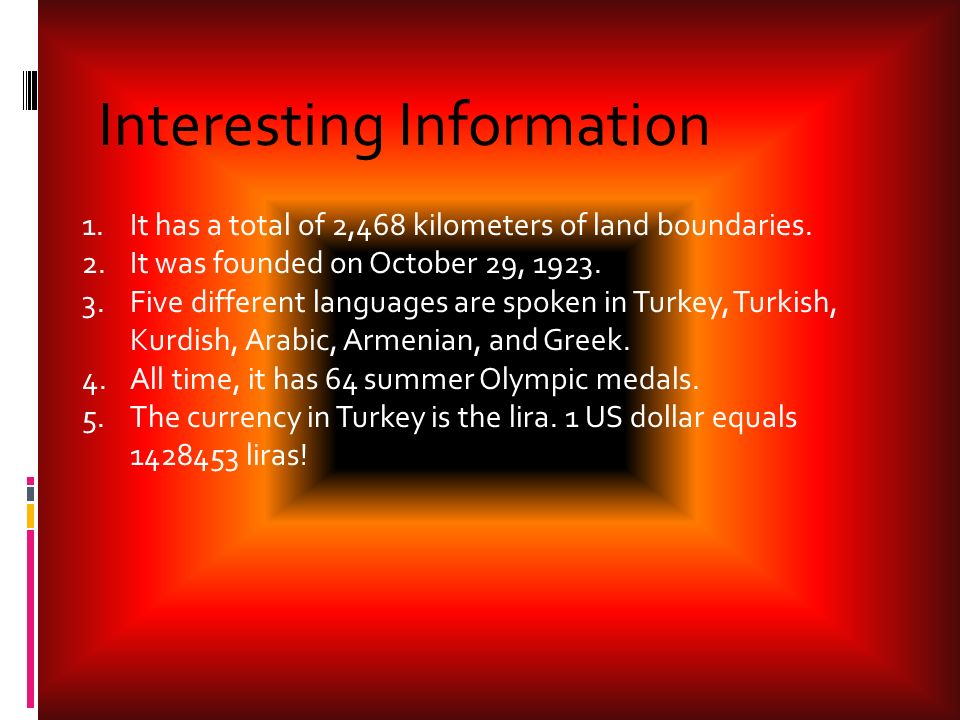 Interesting Information

1. It has a total of 2,468 kilometers of land boundaries.
2. It was founded on October 29, 1923.
3. Five different languages are spoken in Turkey, Turkish, Kurdish, Arabic, Armenian, and Greek.
4. All time, it has 64 summer Olympic medals.
5. The currency in Turkey is the lira. 1 US dollar equals 1428453 liras!